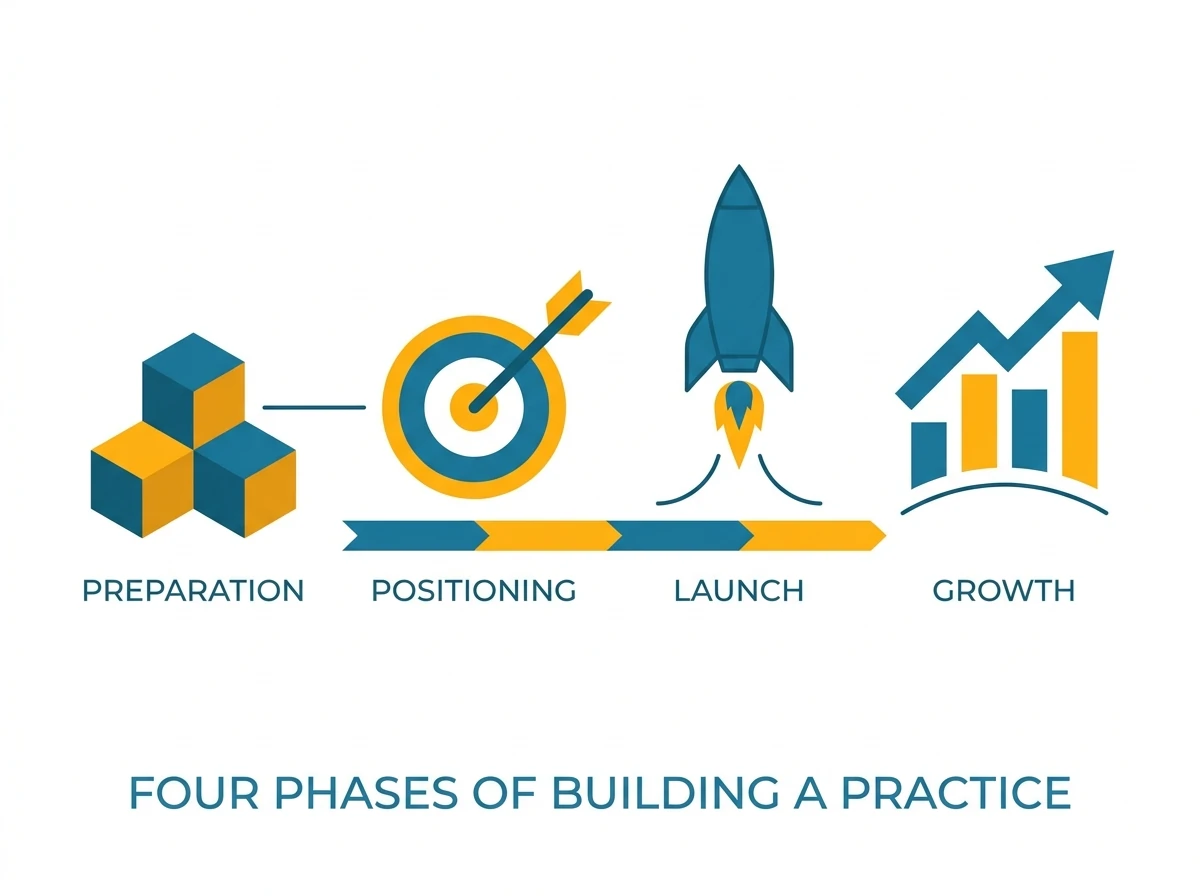 PREPARATION POSITIONING LAUNCH GROWTH

FOUR PHASES OF BUILDING A PRACTICE